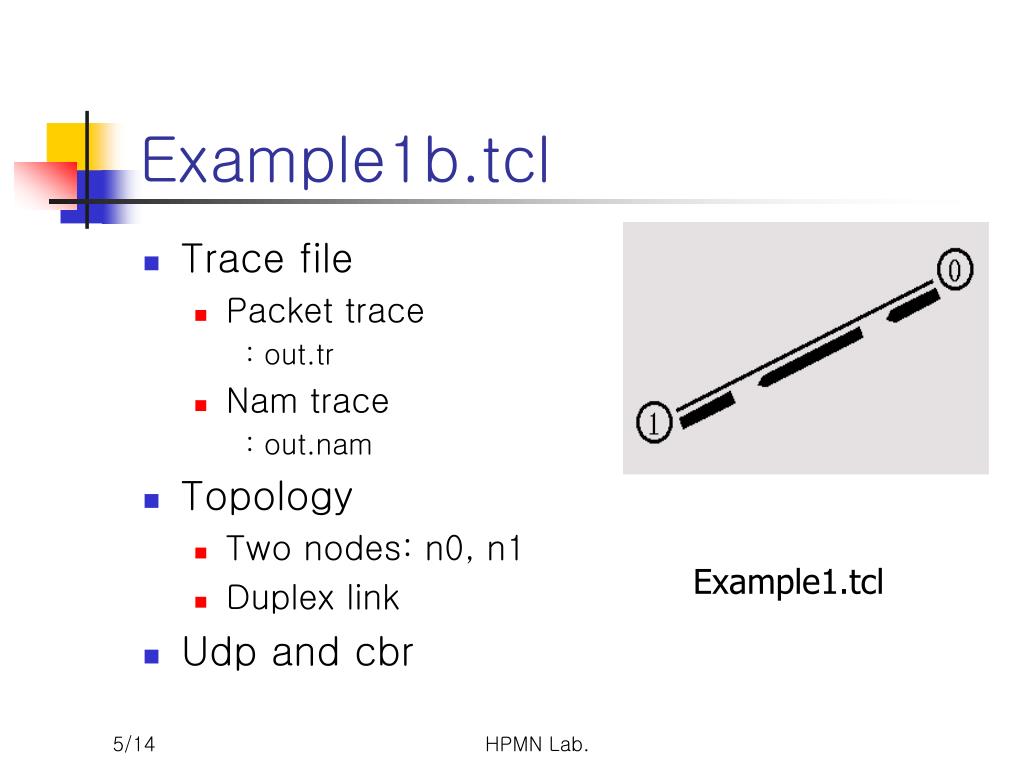 Example1b.tcl

Trace file
Packet trace
: out.tr
Nam trace
: out.nam
Topology
Two nodes: n0, n1
Duplex link
Udp and cbr

0
1

Example1.tcl

5/14
HPMN Lab.